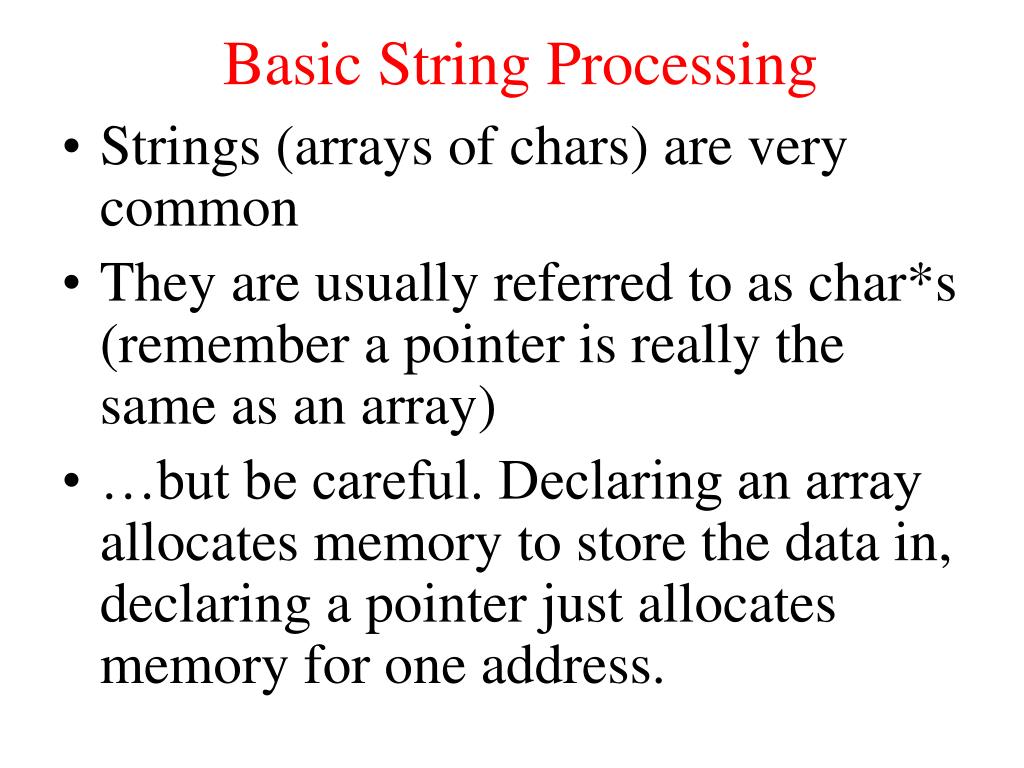 Basic String Processing

• Strings (arrays of chars) are very common
• They are usually referred to as char*s (remember a pointer is really the same as an array)
• …but be careful. Declaring an array allocates memory to store the data in, declaring a pointer just allocates memory for one address.